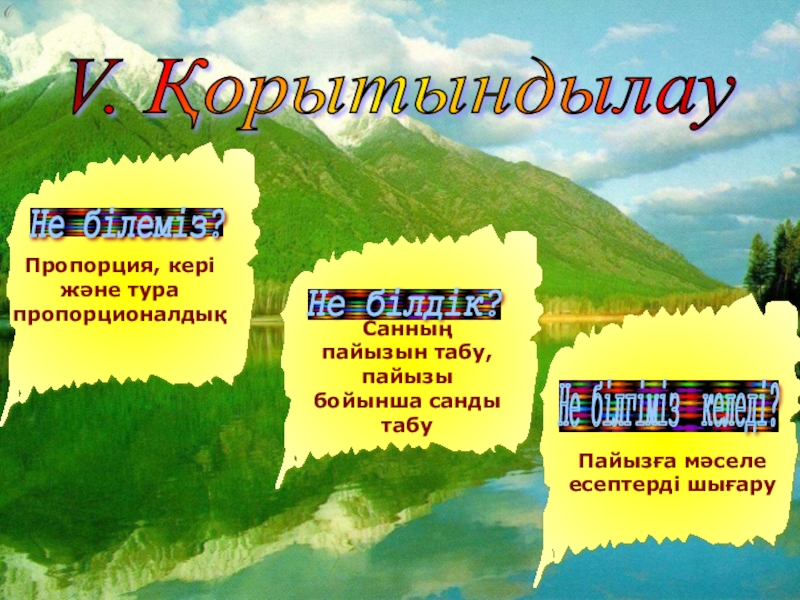 V. Қорытындылау

Не білеміз?

Пропорция, кері және тура пропорционалдық

Не білдік?

Санның пайызын табу, пайызы бойынша санды табу

Не білгіміз келеді?

Пайызға мәселе есептерді шығару